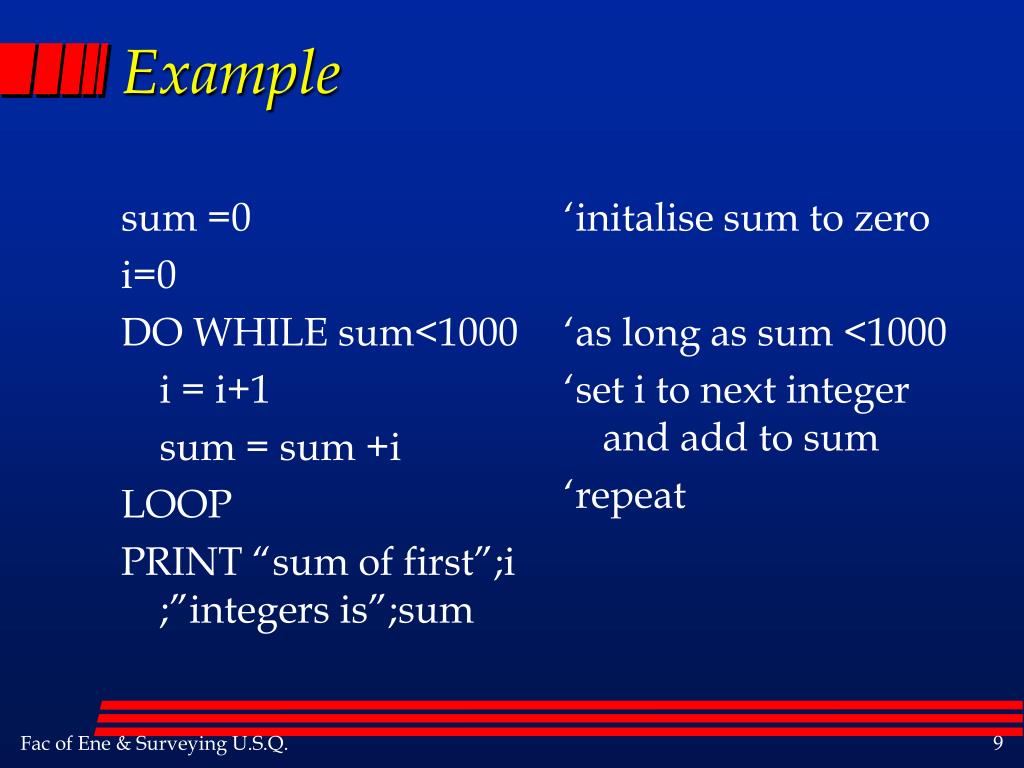 Example

sum =0
i=0
DO WHILE sum<1000
i = i+1
sum = sum +i
LOOP
PRINT “sum of first”;i ;”integers is”;sum

‘initalise sum to zero

‘as long as sum <1000
‘set i to next integer and add to sum
‘repeat

Fac of Ene & Surveying U.S.Q.

9